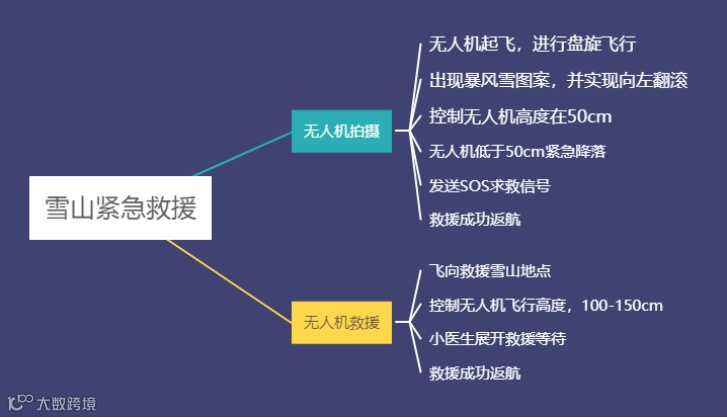 雪山紧急救援

无人机拍摄

无人机起飞，进行盘旋飞行

出现暴风雪图案，并实现向左翻滚

控制无人机高度在50cm

无人机低于50cm紧急降落

发送SOS求救信号

救援成功返航

无人机救援

飞向救援雪山地点

控制无人机飞行高度，100-150cm

小医生展开救援等待

救援成功返航

大数跨境